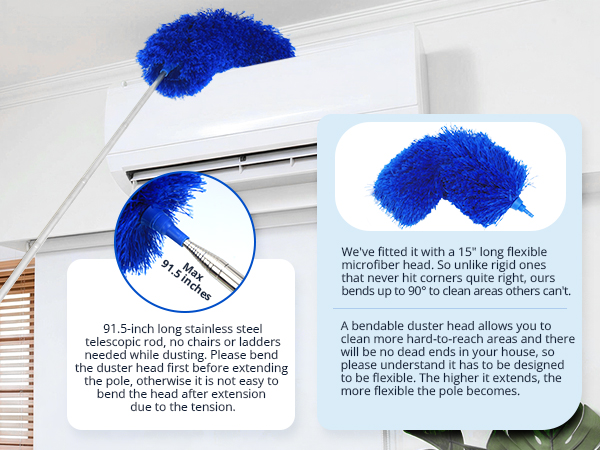 Max
91.5 inches

91.5-inch long stainless steel telescopic rod, no chairs or ladders needed while dusting. Please bend the duster head first before extending the pole, otherwise it is not easy to bend the head after extension due to the tension.

We've fitted it with a 15" long flexible microfiber head. So unlike rigid ones that never hit corners quite right, ours bends up to 90° to clean areas others can't.

A bendable duster head allows you to clean more hard-to-reach areas and there will be no dead ends in your house, so please understand it has to be designed to be flexible. The higher it extends, the more flexible the pole becomes.